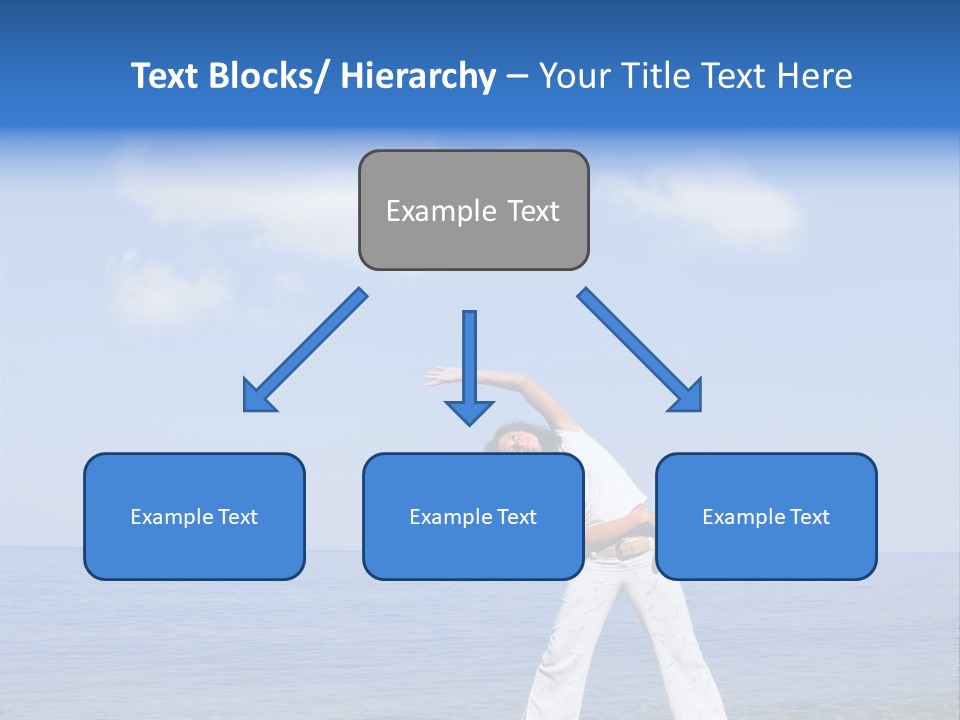 Text Blocks/ Hierarchy – Your Title Text Here

Example Text

Example Text

Example Text

Example Text